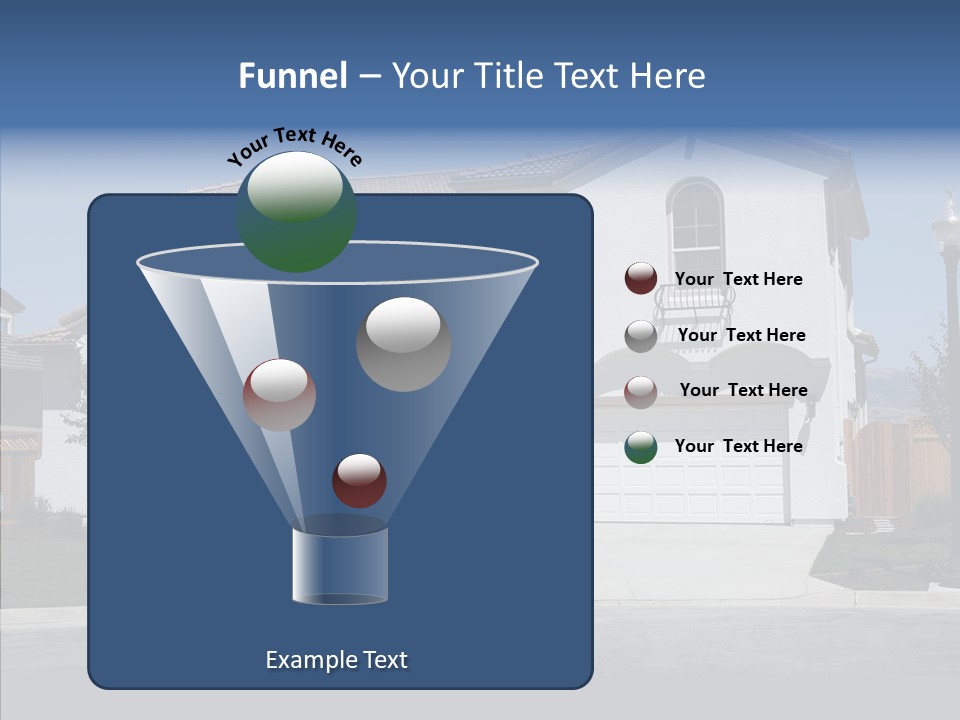 Funnel – Your Title Text Here

Your Text Here

Your Text Here

Your Text Here

Your Text Here

Your Text Here

Example Text